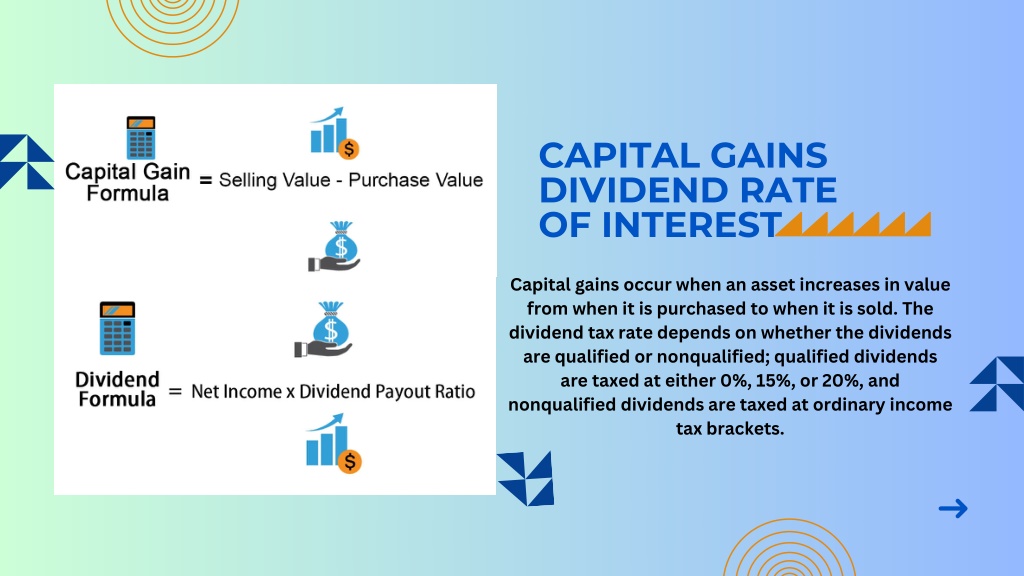 Capital Gain Formula = Selling Value - Purchase Value

Dividend Formula = Net Income x Dividend Payout Ratio

CAPITAL GAINS DIVIDEND RATE OF INTEREST

Capital gains occur when an asset increases in value from when it is purchased to when it is sold. The dividend tax rate depends on whether the dividends are qualified or nonqualified; qualified dividends are taxed at either 0%, 15%, or 20%, and nonqualified dividends are taxed at ordinary income tax brackets.